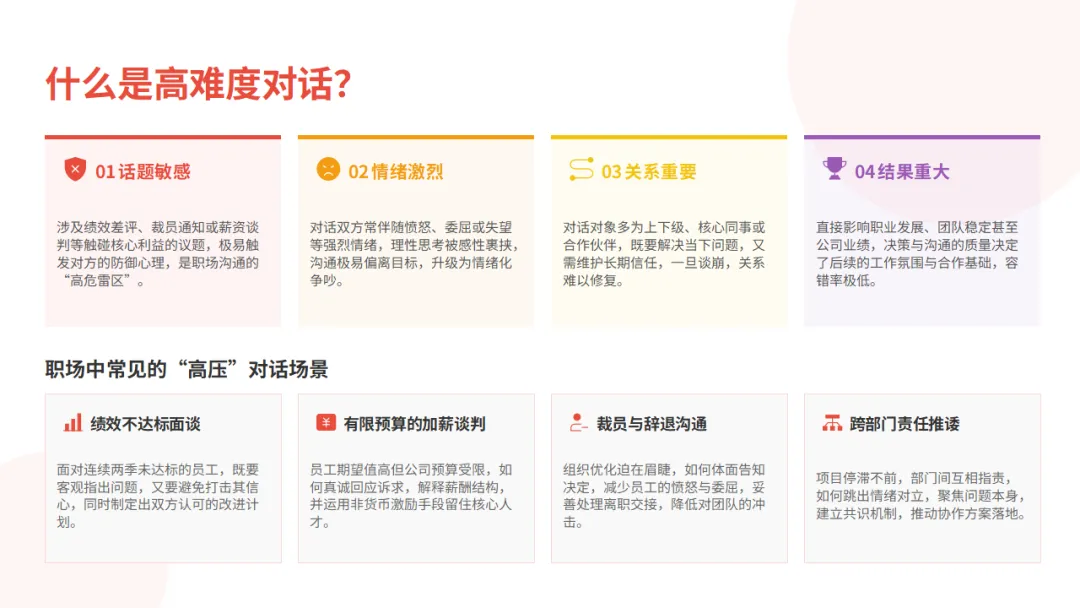 什么是高难度对话?

01 话题敏感

涉及绩效差评、裁员通知或薪资谈判等触碰核心利益的议题，极易触发对方的防御心理，是职场沟通的“高危雷区”。

02 情绪激烈

对话双方常伴随愤怒、委屈或失望等强烈情绪，理性思考被感性裹挟，沟通极易偏离目标，升级为情绪化争吵。

03 关系重要

对话对象多为上下级、核心同事或合作伙伴，既要解决当下问题，又需维护长期信任，一旦谈崩，关系难以修复。

04 结果重大

直接影响职业发展、团队稳定甚至公司业绩，决策与沟通的质量决定了后续的工作氛围与合作基础，容错率极低。

职场中常见的“高压”对话场景

绩效不达标面谈

面对连续两季未达标的员工，既要客观指出问题，又要避免打击其信心，同时制定出双方认可的改进计划。

有限预算的加薪谈判

员工期望值高但公司预算受限，如何真诚回应诉求，解释薪酬结构，并运用非货币激励手段留住核心人才。

裁员与辞退沟通

组织优化迫在眉睫，如何体面告知决定，减少员工的愤怒与委屈，妥善处理离职交接，降低对团队的冲击。

跨部门责任推诿

项目停滞不前，部门间互相指责，如何跳出情绪对立，聚焦问题本身，建立共识机制，推动协作方案落地。